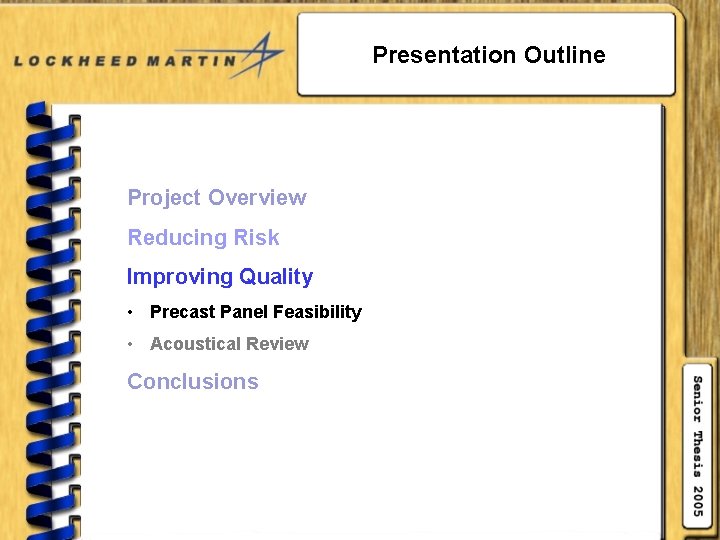 LOCKHEED MARTIN

Presentation Outline

Project Overview

Reducing Risk

Improving Quality

• Precast Panel Feasibility

• Acoustical Review

Conclusions

Senior Thesis 2005